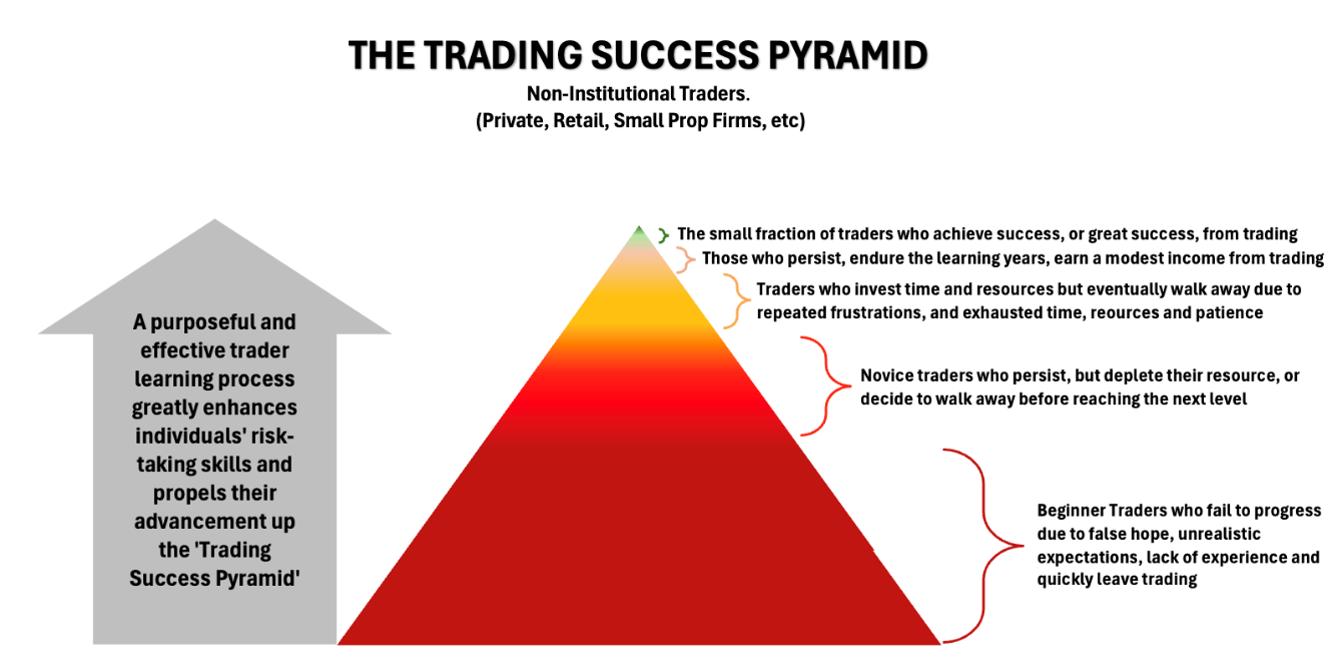 THE TRADING SUCCESS PYRAMID

Non-Institutional Traders.
(Private, Retail, Small Prop Firms, etc)

A purposeful and effective trader learning process greatly enhances individuals' risk-taking skills and propels their advancement up the 'Trading Success Pyramid'

The small fraction of traders who achieve success, or great success, from trading

Those who persist, endure the learning years, earn a modest income from trading

Traders who invest time and resources but eventually walk away due to repeated frustrations, and exhausted time, reources and patience

Novice traders who persist, but deplete their resource, or decide to walk away before reaching the next level

Beginner Traders who fail to progress due to false hope, unrealistic expectations, lack of experience and quickly leave trading